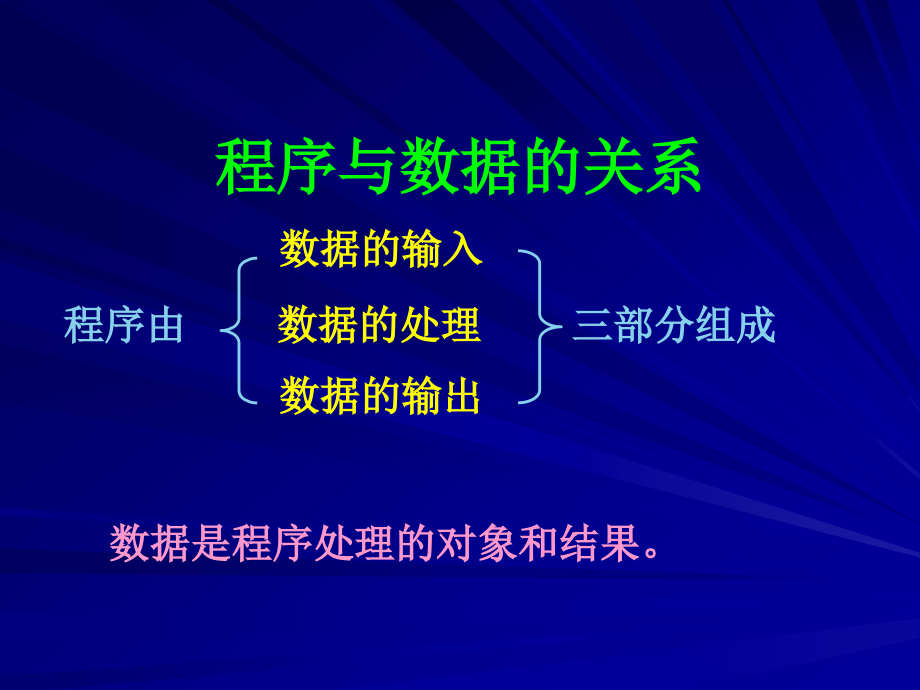 程序与数据的关系

程序由

数据的输入
数据的处理
数据的输出

三部分组成

数据是程序处理的对象和结果。